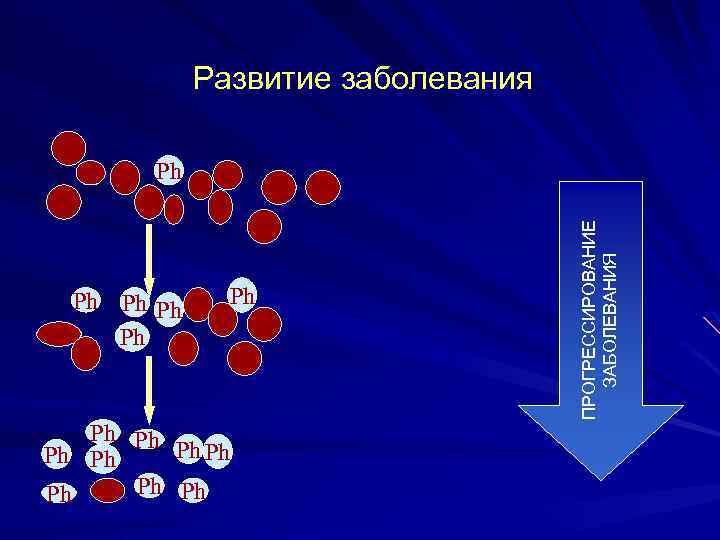 Развитие заболевания

Ph

Ph Ph Ph Ph
Ph

Ph Ph Ph Ph
Ph Ph
Ph Ph Ph

ПРОГРЕССИРОВАНИЕ ЗАБОЛЕВАНИЯ